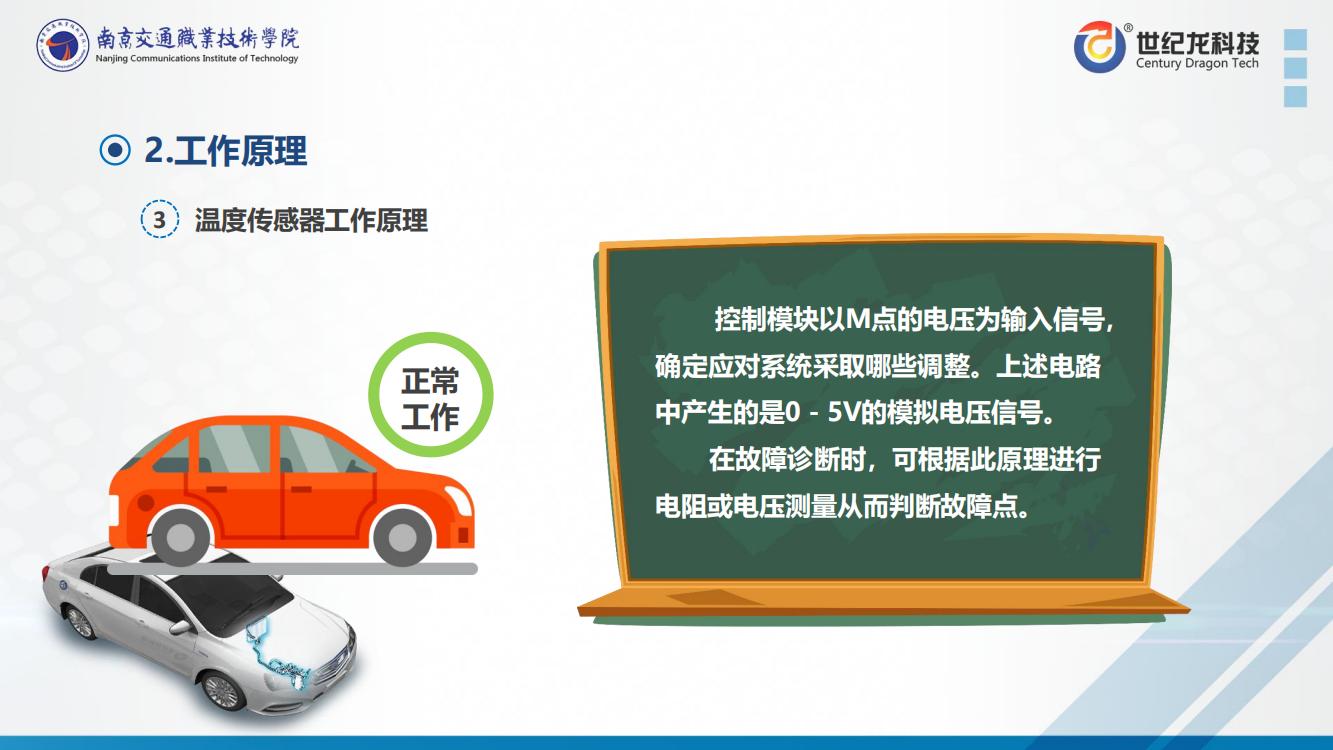 南京交通職業技術學院
Nanjing Communications Institute of Technology

世纪龙科技
Century Dragon Tech

2.工作原理

3 温度传感器工作原理

正常工作

控制模块以M点的电压为输入信号，确定应对系统采取哪些调整。上述电路中产生的是0 - 5V的模拟电压信号。

在故障诊断时，可根据此原理进行电阻或电压测量从而判断故障点。